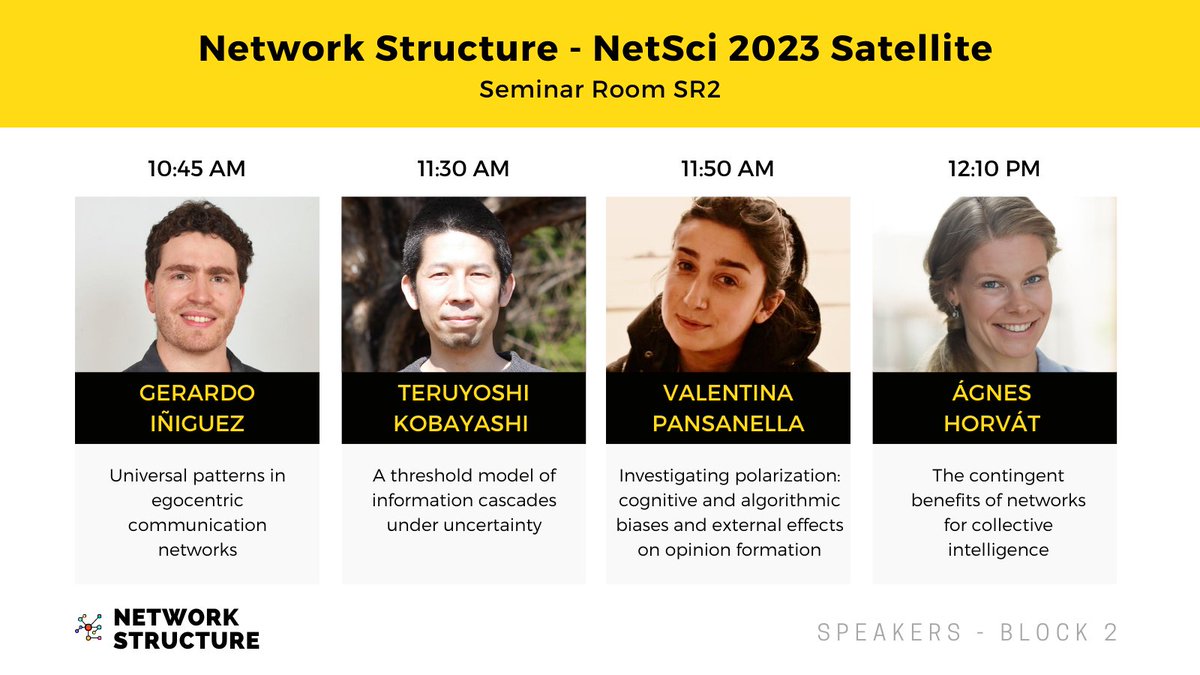 Network Structure - NetSci 2023 Satellite
Seminar Room SR2

10:45 AM

GERARDO IÑIGUEZ

Universal patterns in egocentric communication networks

11:30 AM

TERUYOSHI KOBAYASHI

A threshold model of information cascades under uncertainty

11:50 AM

VALENTINA PANSANELLA

Investigating polarization: cognitive and algorithmic biases and external effects on opinion formation

12:10 PM

ÁGNES HORVÁT

The contingent benefits of networks for collective intelligence

NETWORK STRUCTURE

SPEAKERS - BLOCK 2